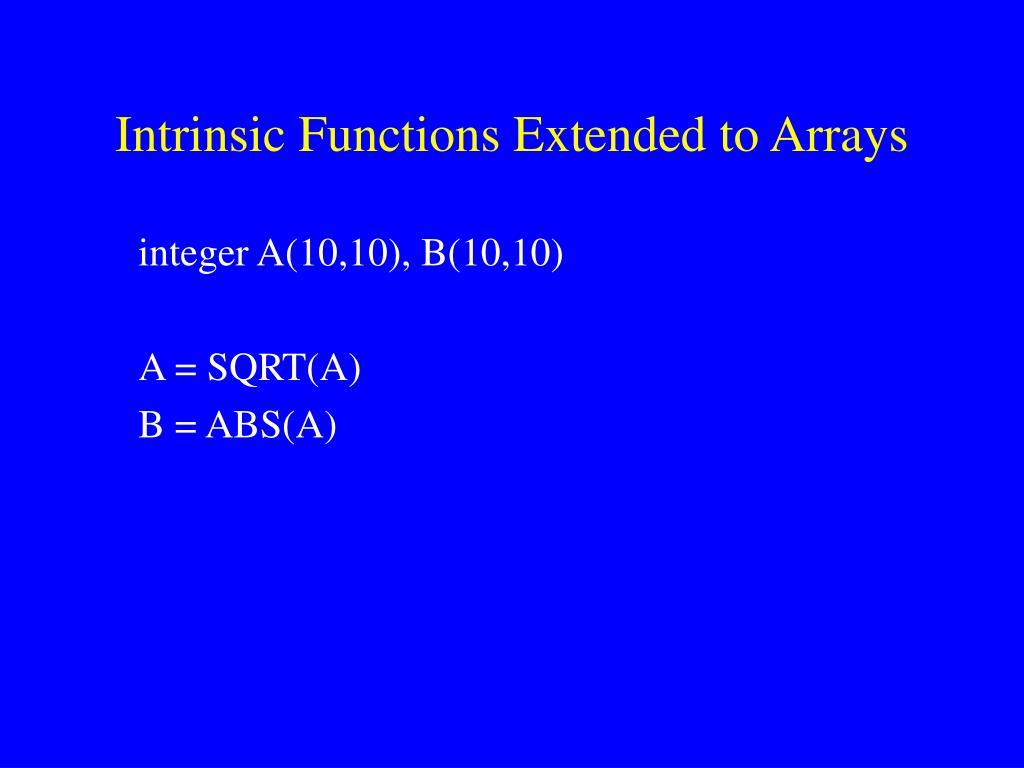 Intrinsic Functions Extended to Arrays

integer A(10,10), B(10,10)

A = SQRT(A)
B = ABS(A)